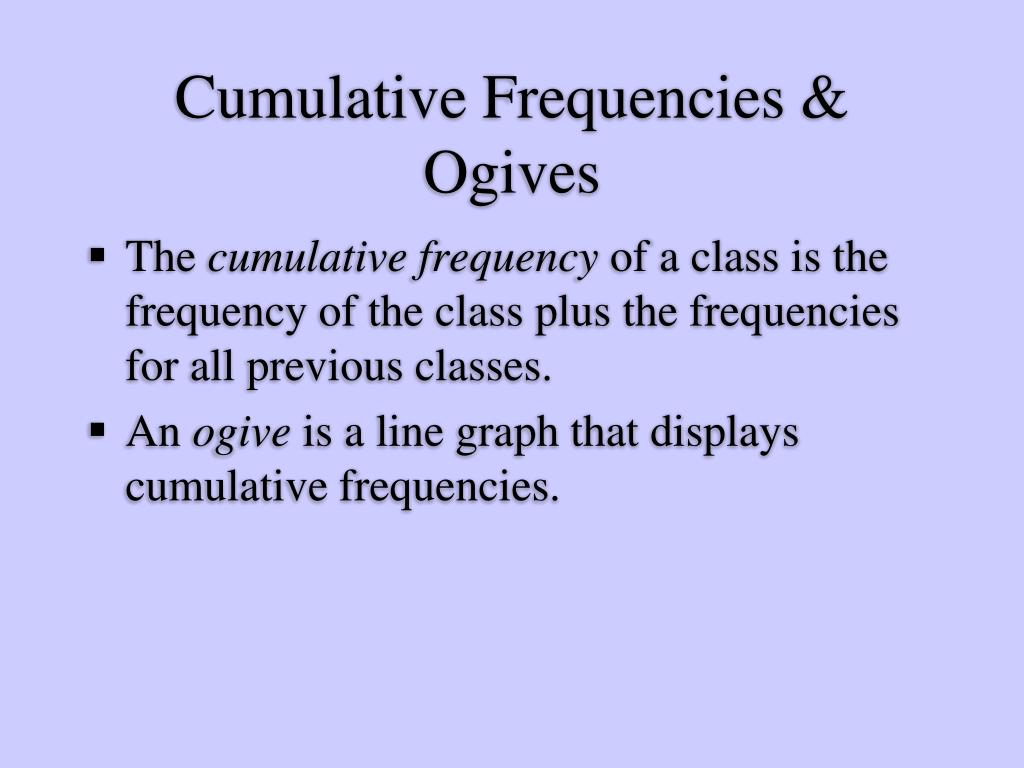 Cumulative Frequencies & Ogives

▪ The cumulative frequency of a class is the frequency of the class plus the frequencies for all previous classes.

▪ An ogive is a line graph that displays cumulative frequencies.